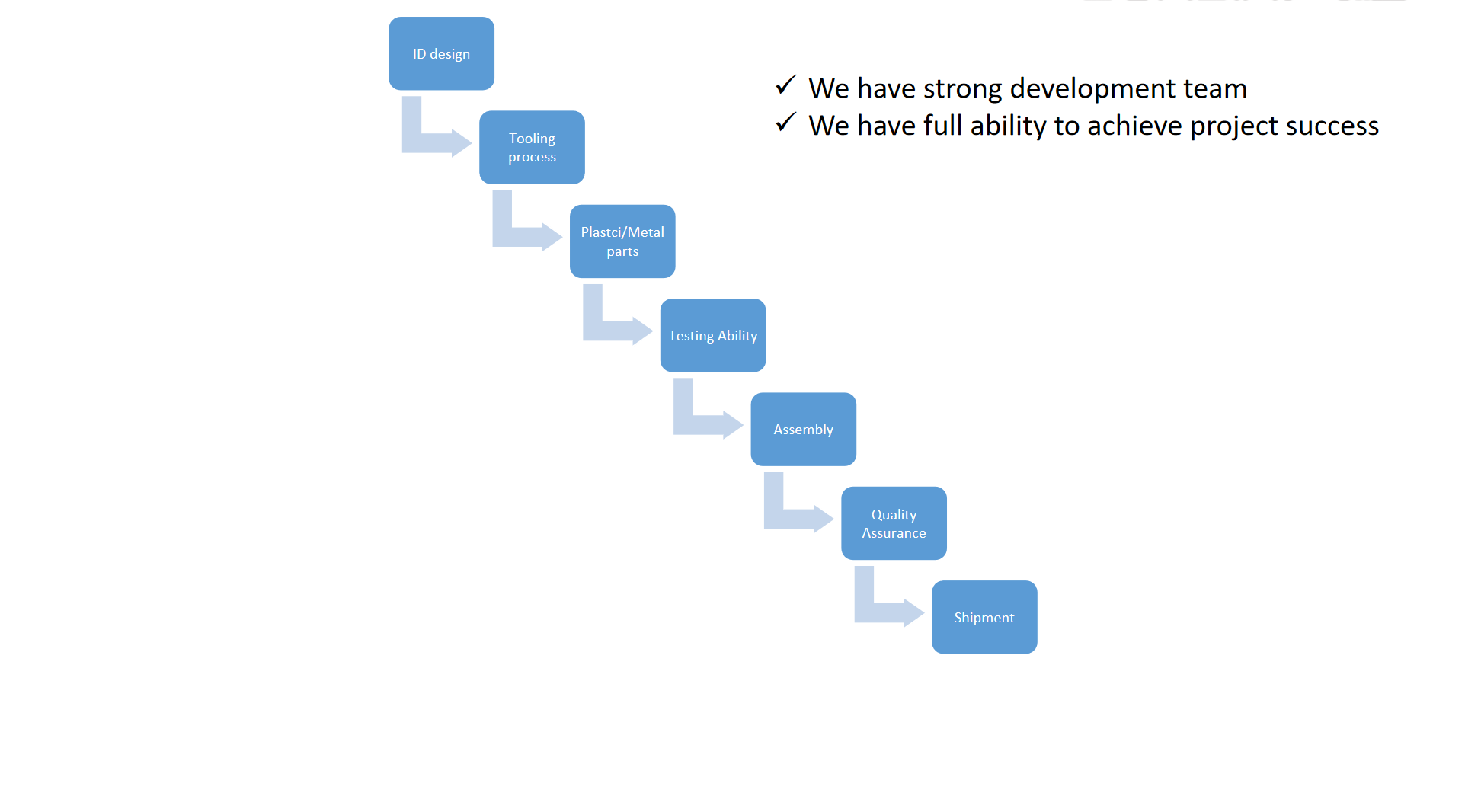 ID design

Tooling process

Plastci/Metal parts

Testing Ability

Assembly

Quality Assurance

Shipment

✓ We have strong development team
✓ We have full ability to achieve project success